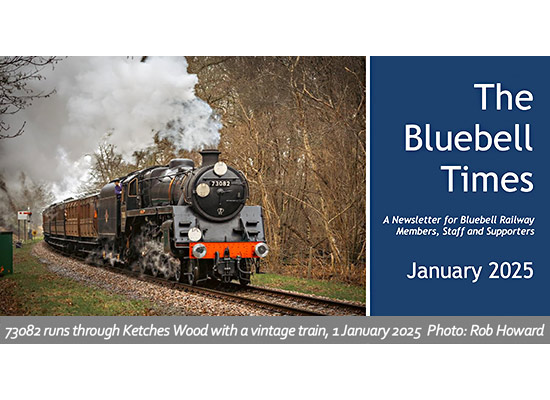 73082

The Bluebell Times

A Newsletter for Bluebell Railway Members, Staff and Supporters

January 2025

73082 runs through Ketches Wood with a vintage train, 1 January 2025 Photo: Rob Howard